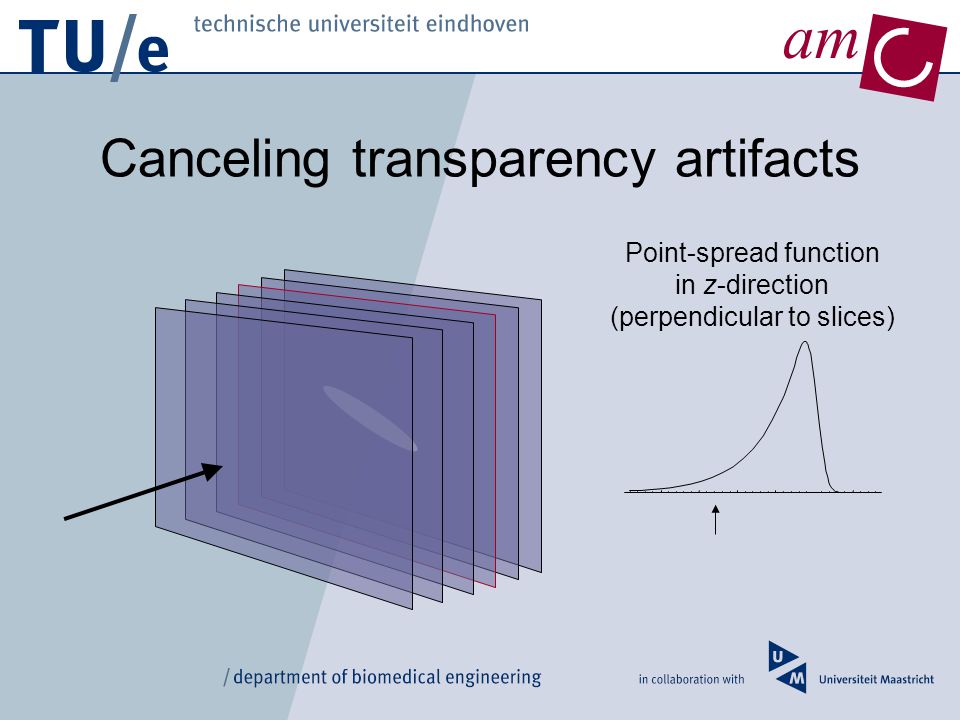 TU/e technische universiteit eindhoven

amc

Canceling transparency artifacts

Point-spread function in z-direction (perpendicular to slices)

/ department of biomedical engineering

in collaboration with

UM Universiteit Maastricht